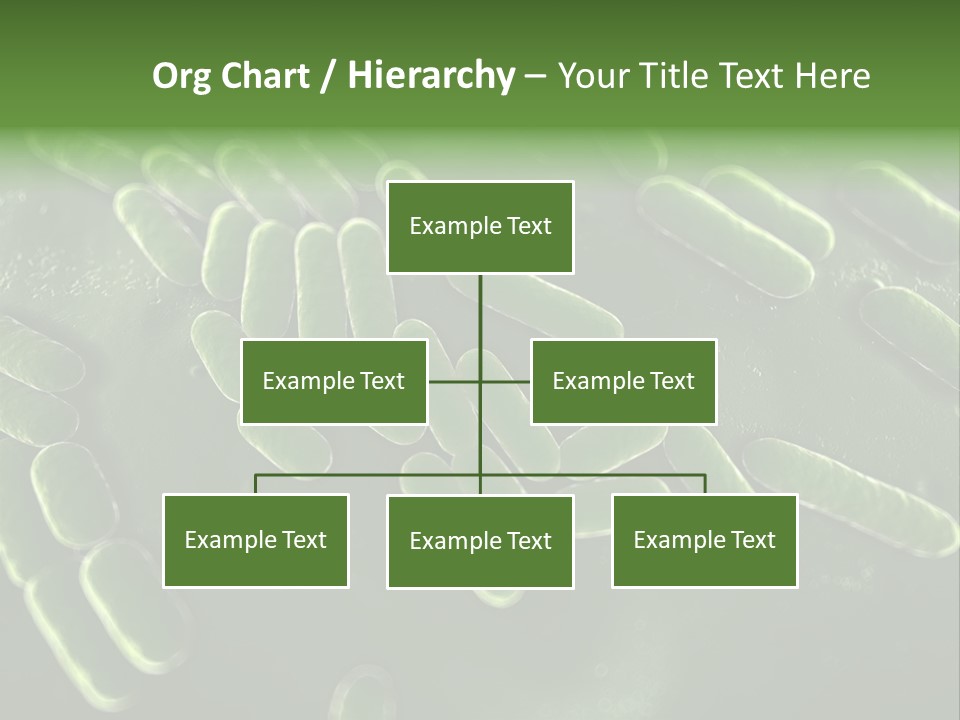 Org Chart / Hierarchy – Your Title Text Here

Example Text

Example Text

Example Text

Example Text

Example Text

Example Text